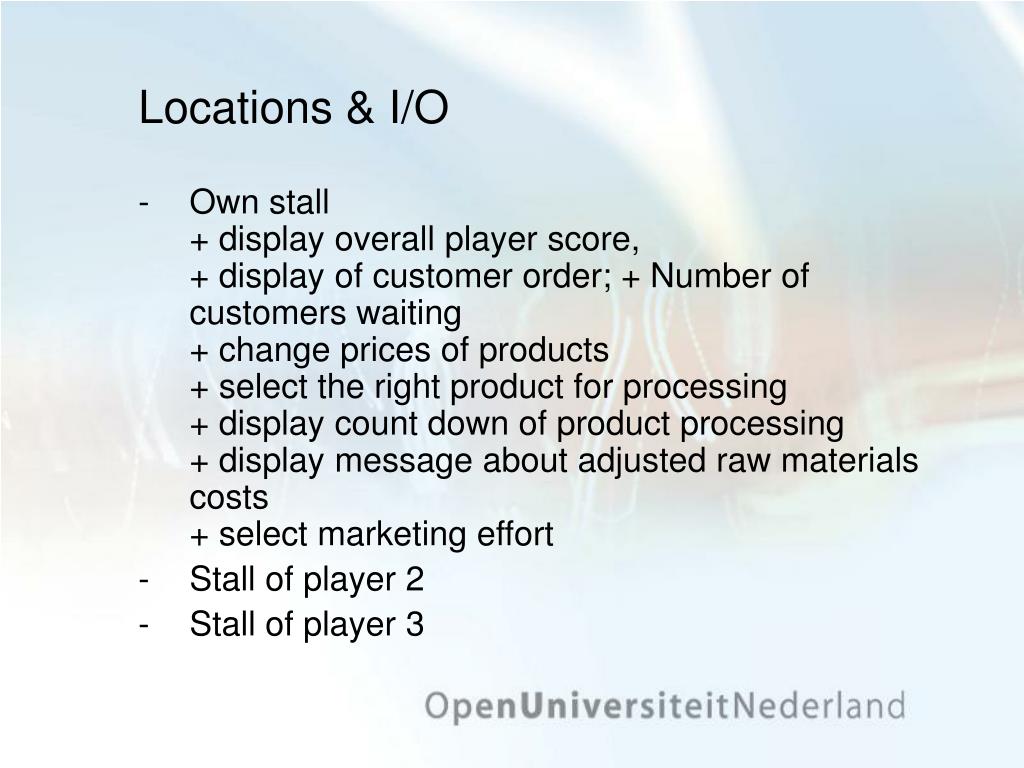 Locations & I/O

- Own stall
+ display overall player score,
+ display of customer order; + Number of customers waiting
+ change prices of products
+ select the right product for processing
+ display count down of product processing
+ display message about adjusted raw materials costs
+ select marketing effort
- Stall of player 2
- Stall of player 3

OpenUniversiteitNederland